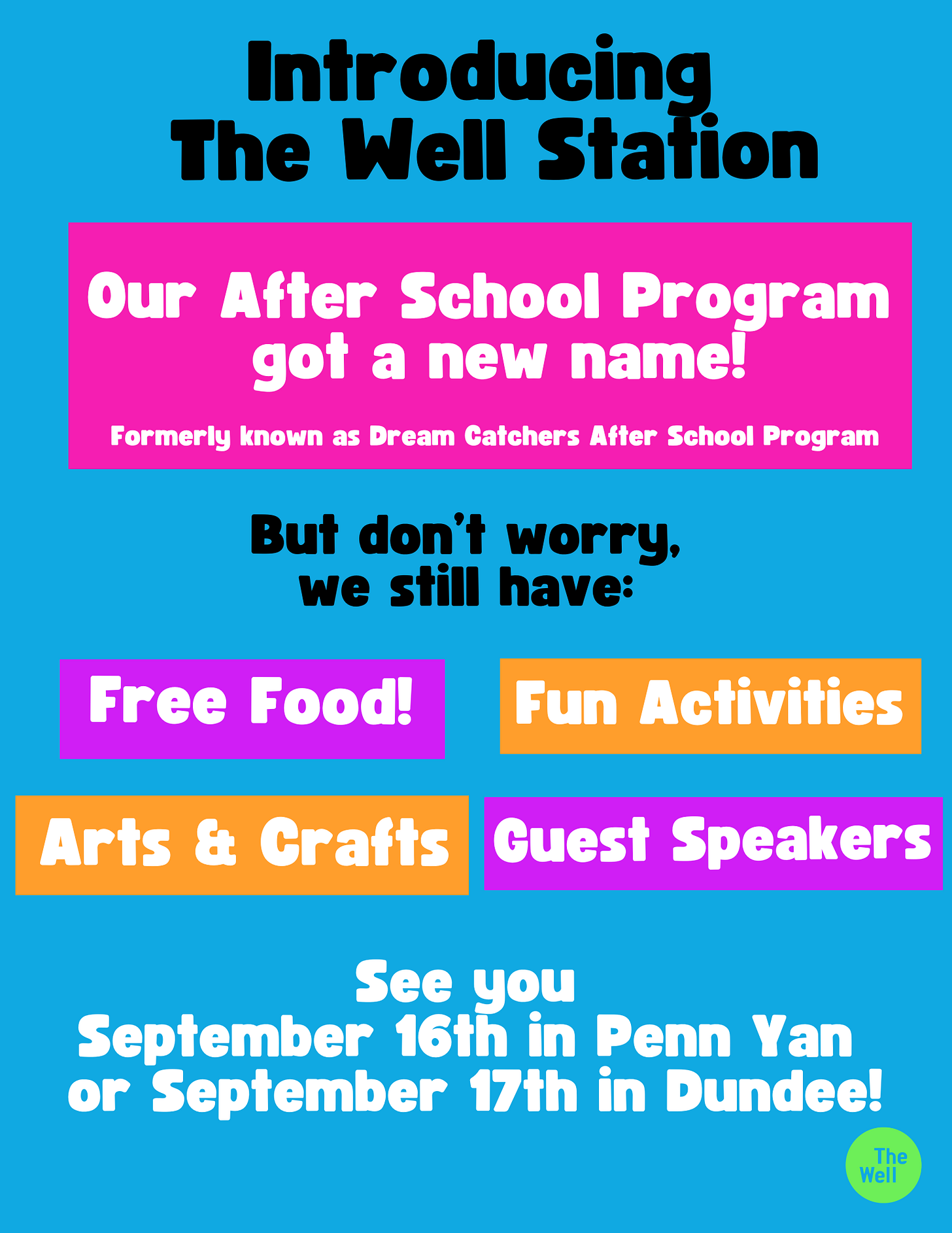 Introducing
The Well Station

Our After School Program got a new name!

Formerly known as Dream Catchers After School Program

But don't worry, we still have:

Free Food!

Fun Activities

Arts & Crafts

Guest Speakers

See you
September 16th in Penn Yan
or September 17th in Dundee!

The Well